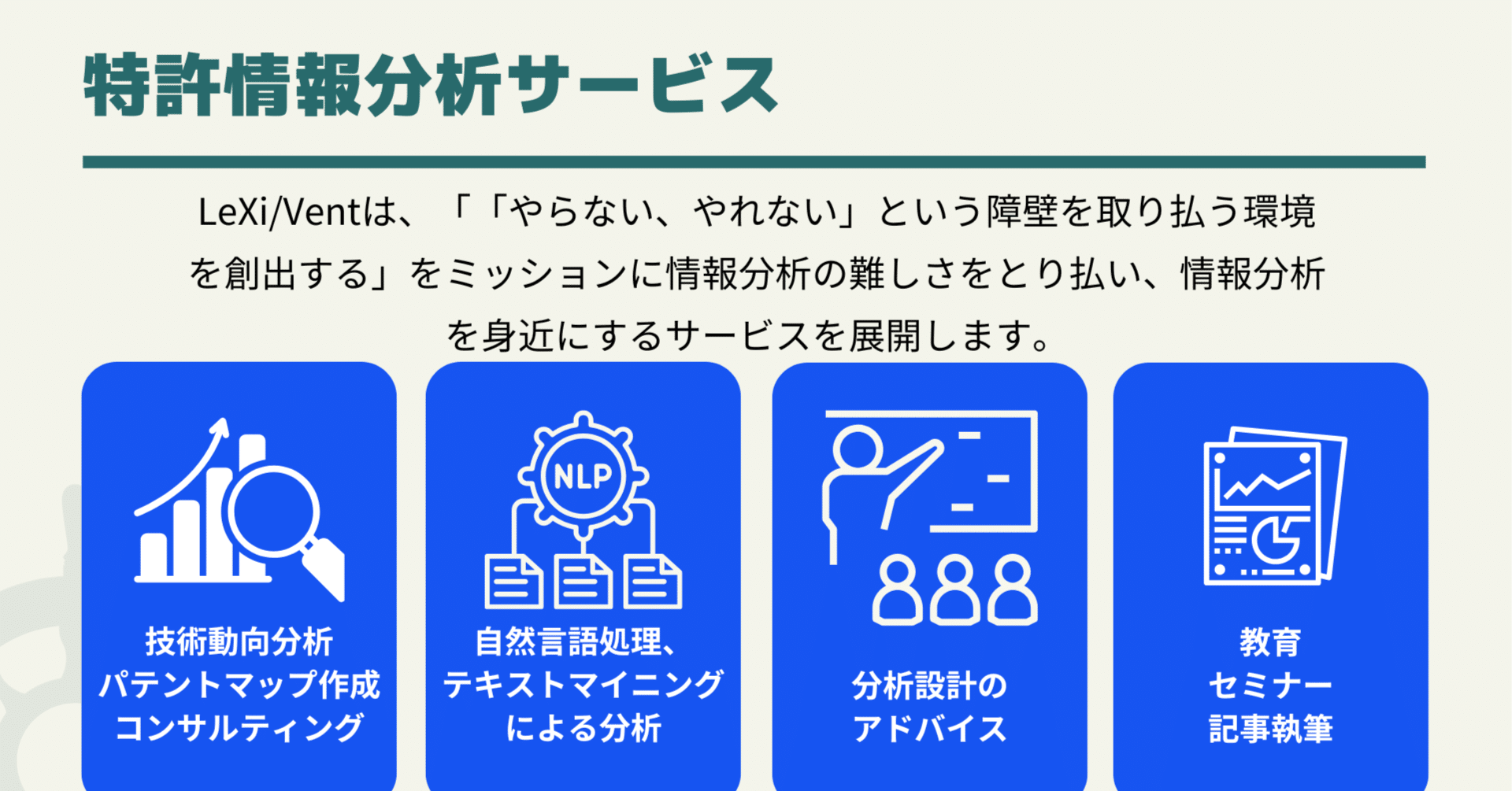 特許情報分析サービス

LeXi/Ventは、「「やらない、やれない」という障壁を取り払う環境を創出する」をミッションに情報分析の難しさをとり払い、情報分析を身近にするサービスを展開します。

技術動向分析
パテントマップ作成
コンサルティング

NLP

自然言語処理、
テキストマイニング
による分析

分析設計の
アドバイス

教育
セミナー
記事執筆